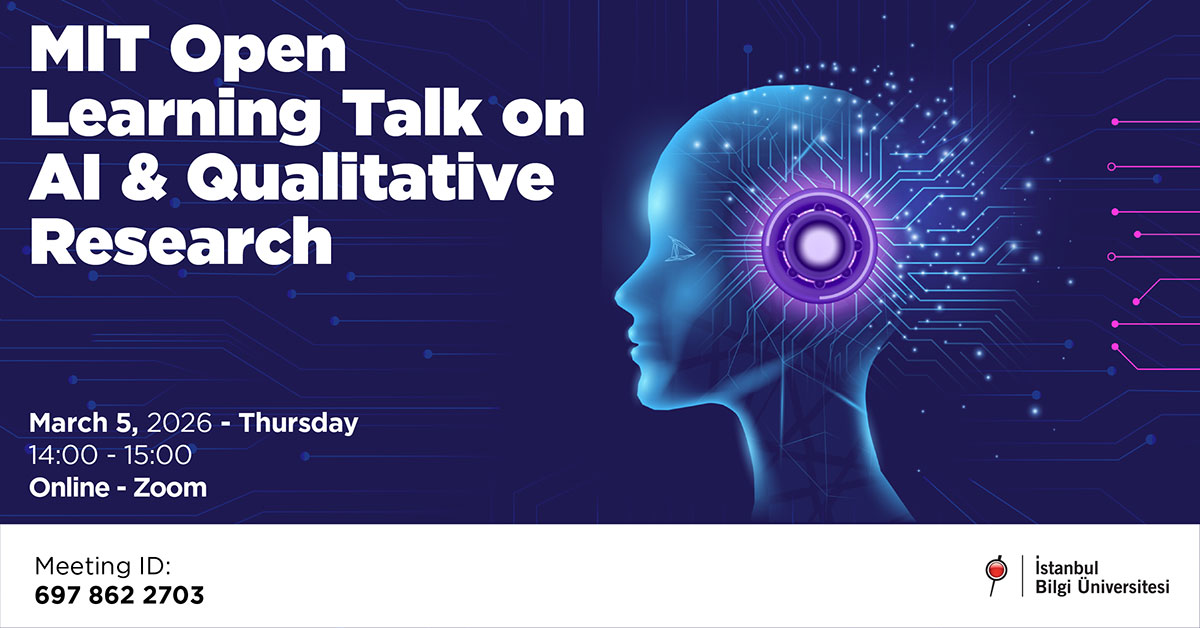 MIT Open Learning Talk on AI & Qualitative Research

March 5, 2026 - Thursday
14:00 - 15:00
Online - Zoom

Meeting ID:
697 862 2703

İstanbul
Bilgi Üniversitesi